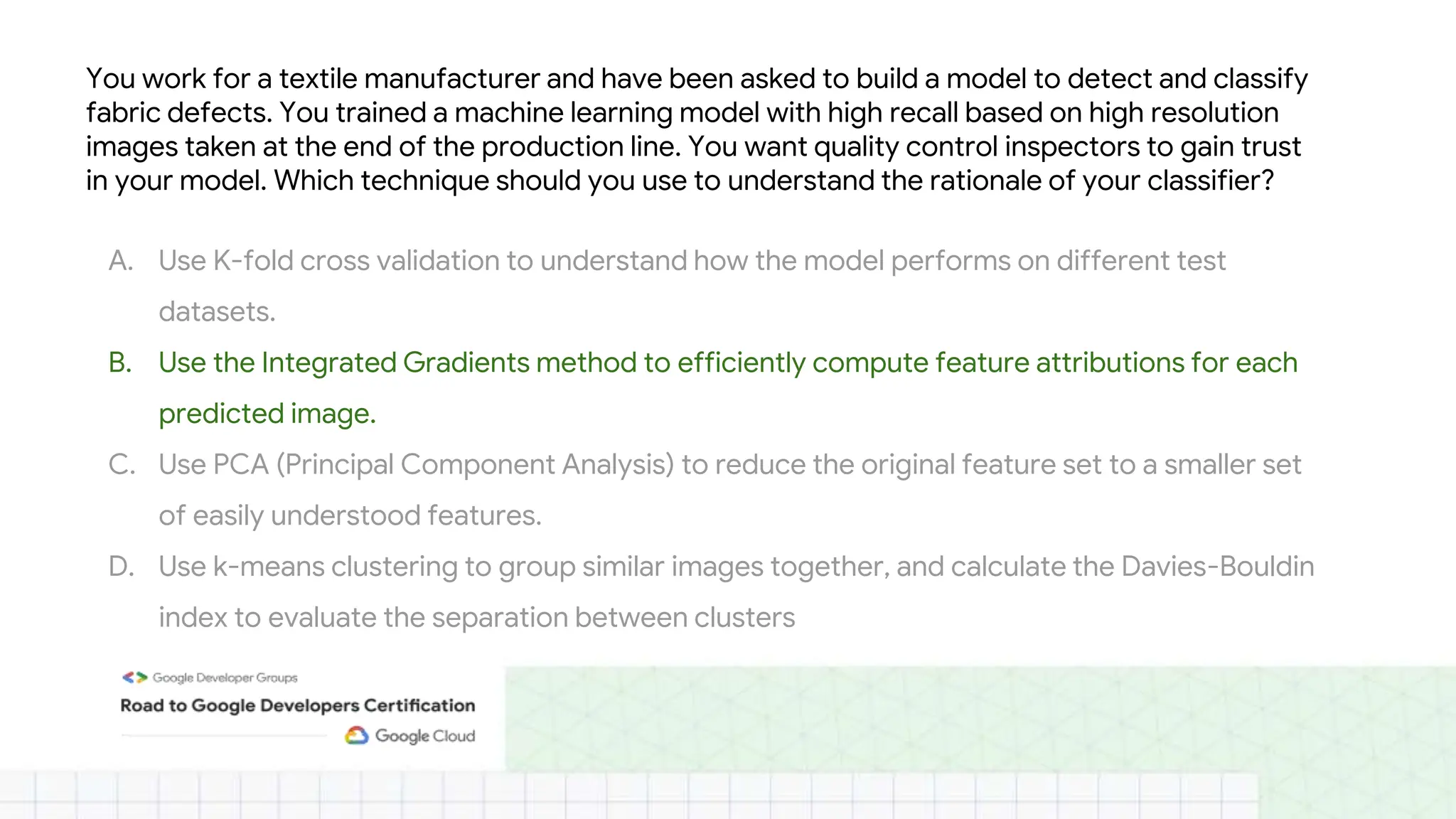 You work for a textile manufacturer and have been asked to build a model to detect and classify fabric defects. You trained a machine learning model with high recall based on high resolution images taken at the end of the production line. You want quality control inspectors to gain trust in your model. Which technique should you use to understand the rationale of your classifier?

A. Use K-fold cross validation to understand how the model performs on different test datasets.

B. Use the Integrated Gradients method to efficiently compute feature attributions for each predicted image.

C. Use PCA (Principal Component Analysis) to reduce the original feature set to a smaller set of easily understood features.

D. Use k-means clustering to group similar images together, and calculate the Davies-Bouldin index to evaluate the separation between clusters

Google Developer Groups
Road to Google Developers Certification
Google Cloud